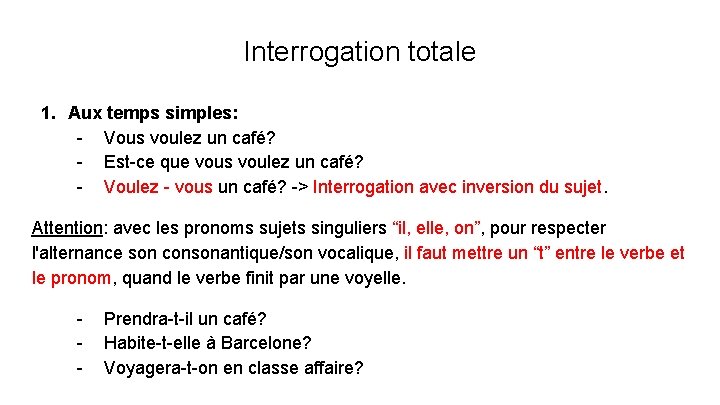 Interrogation totale

1. Aux temps simples:
- Vous voulez un café?
- Est-ce que vous voulez un café?
- Voulez - vous un café? -> Interrogation avec inversion du sujet.

Attention: avec les pronoms sujets singuliers “il, elle, on”, pour respecter l'alternance son consonantique/son vocalique, il faut mettre un “t” entre le verbe et le pronom, quand le verbe finit par une voyelle.

- Prendra-t-il un café?
- Habite-t-elle à Barcelone?
- Voyagera-t-on en classe affaire?